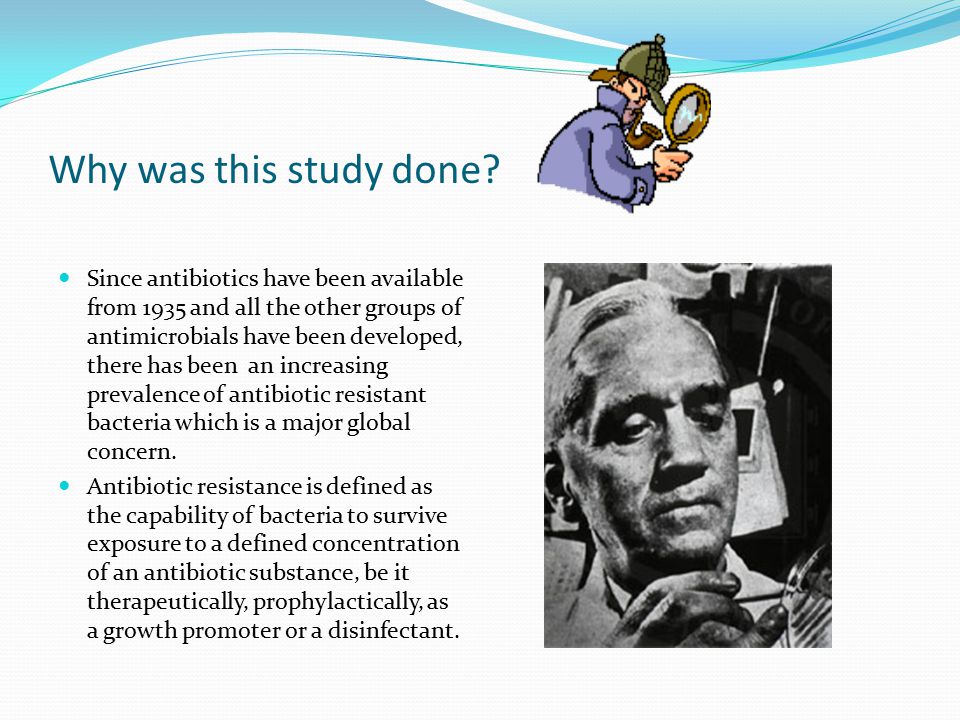 Why was this study done?

Since antibiotics have been available from 1935 and all the other groups of antimicrobials have been developed, there has been an increasing prevalence of antibiotic resistant bacteria which is a major global concern.

Antibiotic resistance is defined as the capability of bacteria to survive exposure to a defined concentration of an antibiotic substance, be it therapeutically, prophylactically, as a growth promoter or a disinfectant.